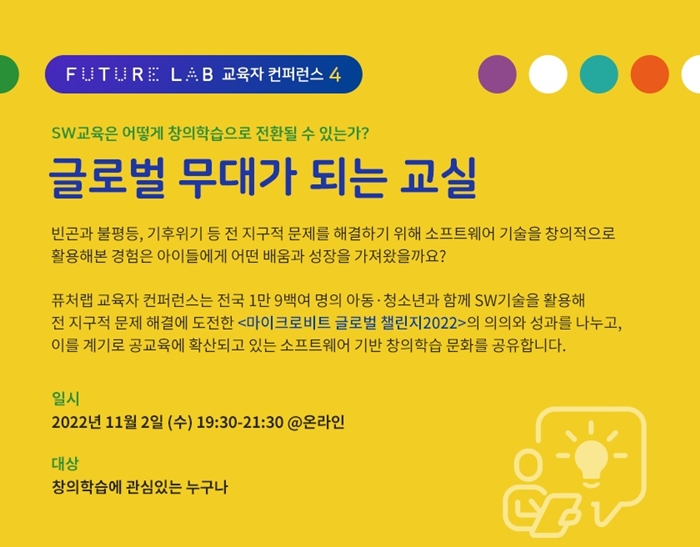 FUTURE LAB 교육자 컨퍼런스 4

SW교육은 어떻게 창의학습으로 전환될 수 있는가?

글로벌 무대가 되는 교실

빈곤과 불평등, 기후위기 등 전 지구적 문제를 해결하기 위해 소프트웨어 기술을 창의적으로 활용해본 경험은 아이들에게 어떤 배움과 성장을 가져왔을까요?

퓨처랩 교육자 컨퍼런스는 전국 1만 9백여 명의 아동·청소년과 함께 SW기술을 활용해 전 지구적 문제 해결에 도전한 <마이크로비트 글로벌 챌린지2022>의 의의와 성과를 나누고, 이를 계기로 공교육에 확산되고 있는 소프트웨어 기반 창의학습 문화를 공유합니다.

일시
2022년 11월 2일 (수) 19:30-21:30 @온라인

대상
창의학습에 관심있는 누구나